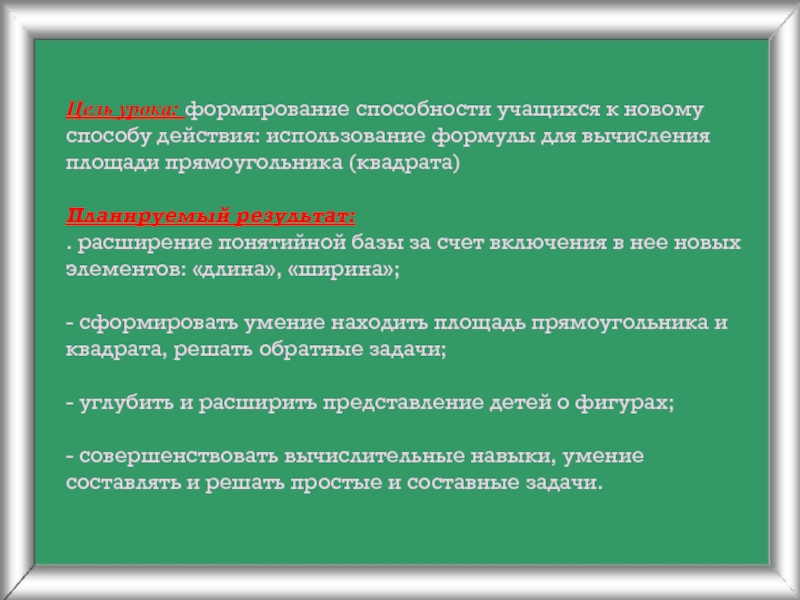 Цель урока: формирование способности учащихся к новому способу действия: использование формулы для вычисления площади прямоугольника (квадрата)

Планируемый результат:
. расширение понятийной базы за счет включения в нее новых элементов: «длина», «ширина»;

- сформировать умение находить площадь прямоугольника и квадрата, решать обратные задачи;

- углубить и расширить представление детей о фигурах;

- совершенствовать вычислительные навыки, умение составлять и решать простые и составные задачи.